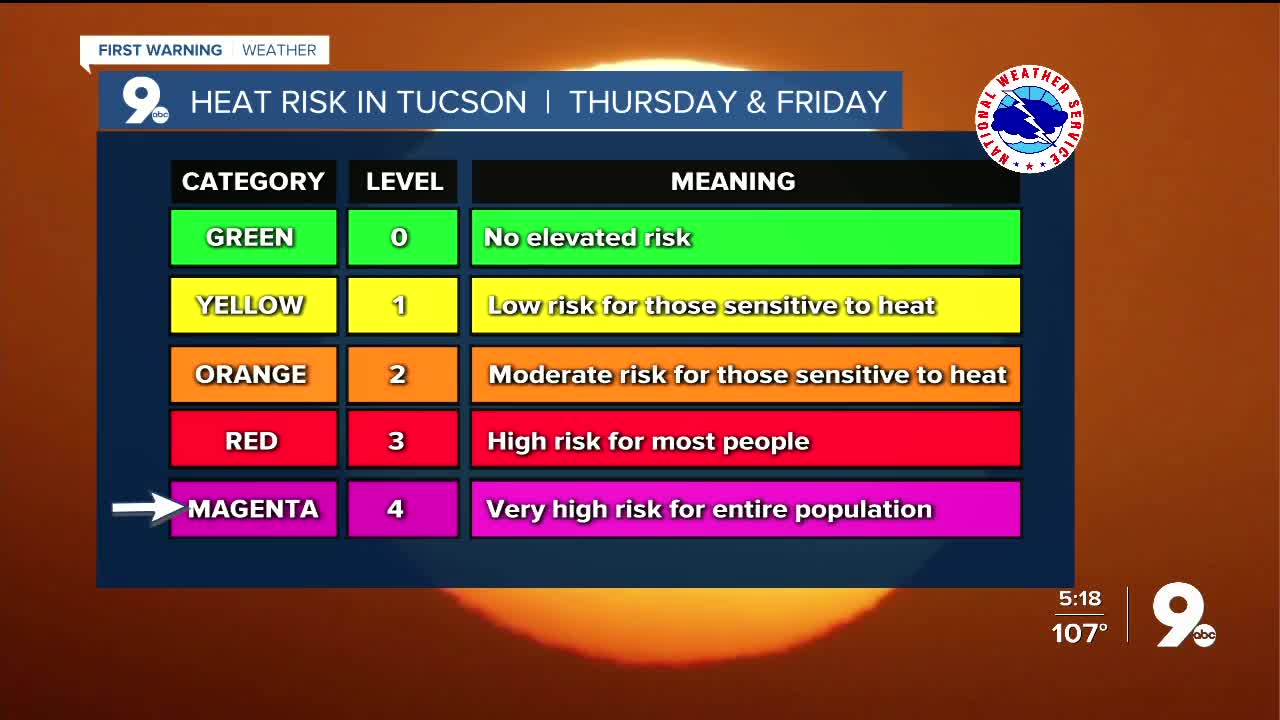 FIRST WARNING | WEATHER

9 abc HEAT RISK IN TUCSON | THURSDAY & FRIDAY

NATIONAL WEATHER SERVICE

| CATEGORY | LEVEL | MEANING |
|---|---|---|
| GREEN | 0 | No elevated risk |
| YELLOW | 1 | Low risk for those sensitive to heat |
| ORANGE | 2 | Moderate risk for those sensitive to heat |
| RED | 3 | High risk for most people |
| MAGENTA | 4 | Very high risk for entire population |

5:18
107°
9 abc